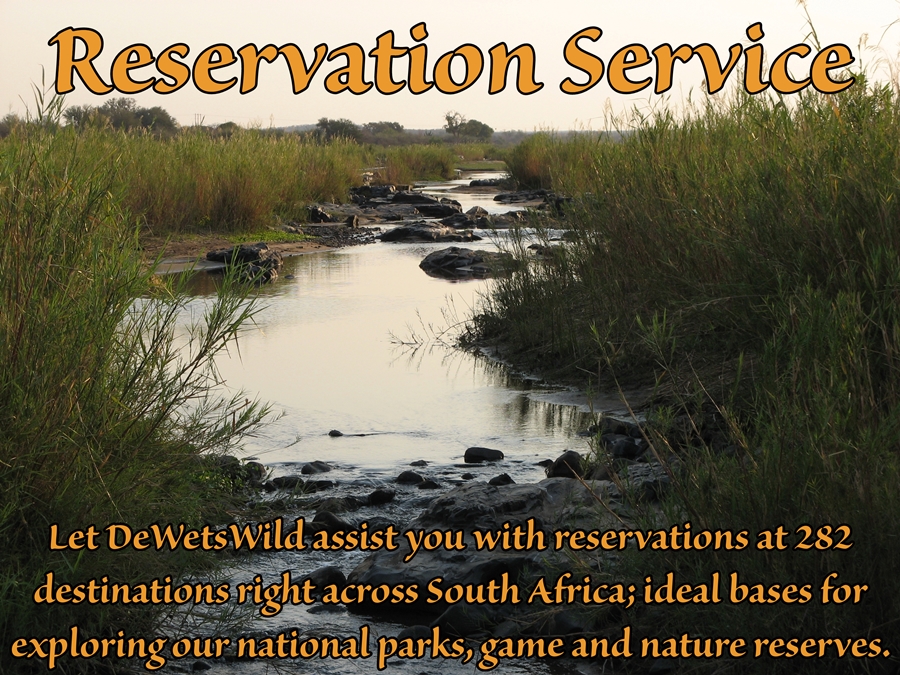 Reservation Service

Let DeWetsWild assist you with reservations at 282 destinations right across South Africa; ideal bases for exploring our national parks, game and nature reserves.